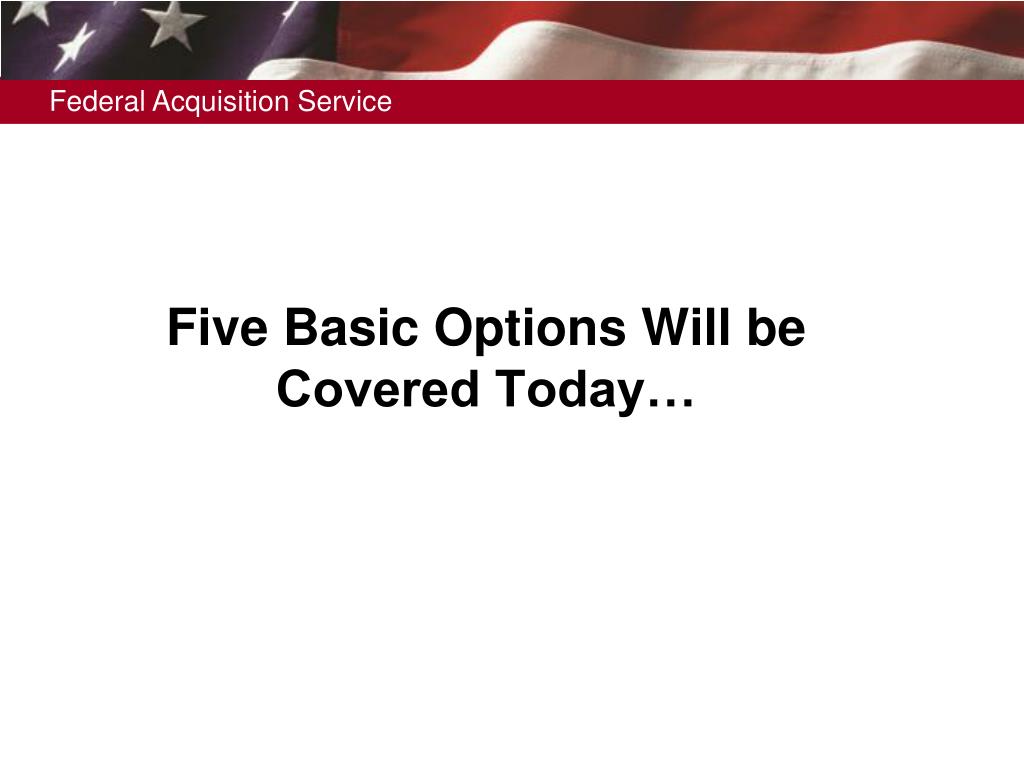 Federal Acquisition Service

Five Basic Options Will be Covered Today…